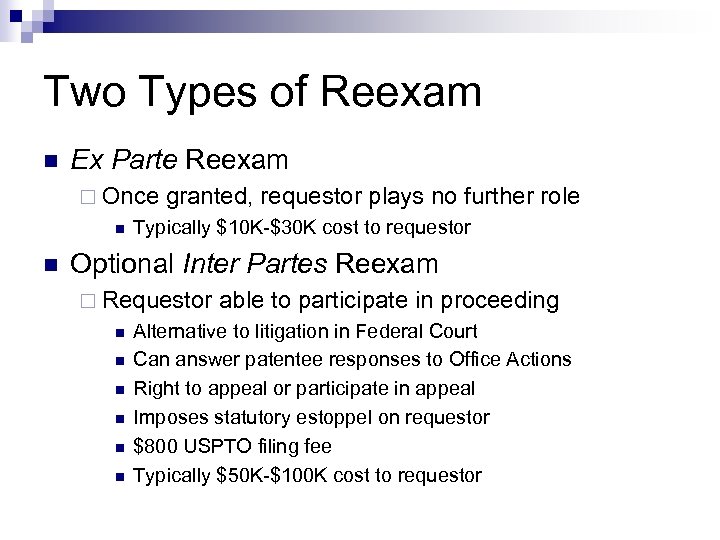 Two Types of Reexam

Ex Parte Reexam

Once granted, requestor plays no further role

Typically \$10K-\$30K cost to requestor

Optional Inter Partes Reexam

Requestor able to participate in proceeding

Alternative to litigation in Federal Court

Can answer patentee responses to Office Actions

Right to appeal or participate in appeal

Imposes statutory estoppel on requestor

\$800 USPTO filing fee

Typically \$50K-\$100K cost to requestor